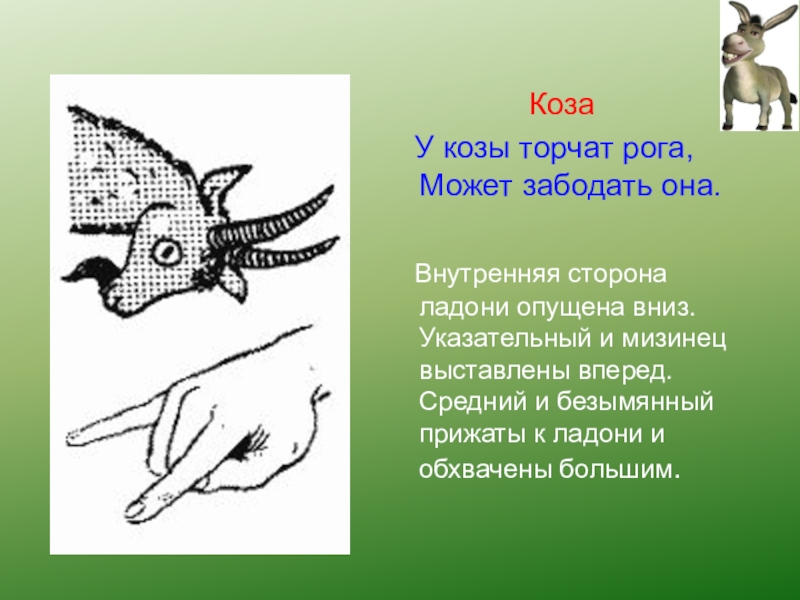 Коза

У козы торчат рога,
Может забодать она.

Внутренняя сторона ладони опущена вниз. Указательный и мизинец выставлены вперед. Средний и безымянный прижаты к ладони и обхвачены большим.